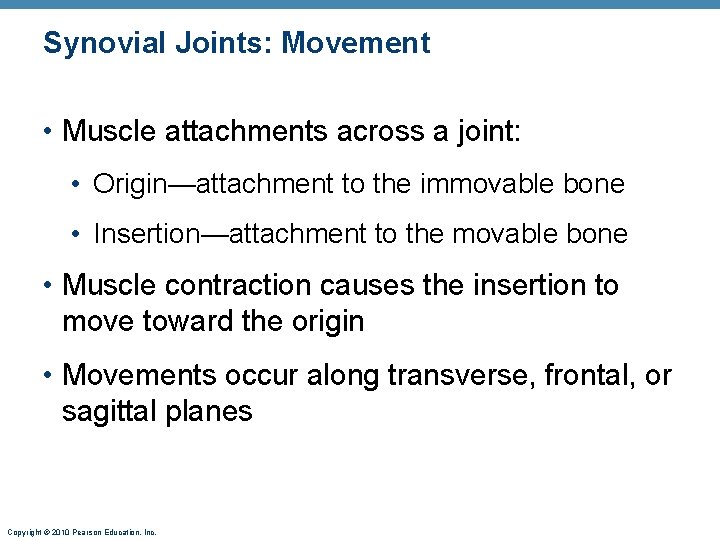 Synovial Joints: Movement

• Muscle attachments across a joint:

• Origin—attachment to the immovable bone

• Insertion—attachment to the movable bone

• Muscle contraction causes the insertion to move toward the origin

• Movements occur along transverse, frontal, or sagittal planes

Copyright © 2010 Pearson Education, Inc.